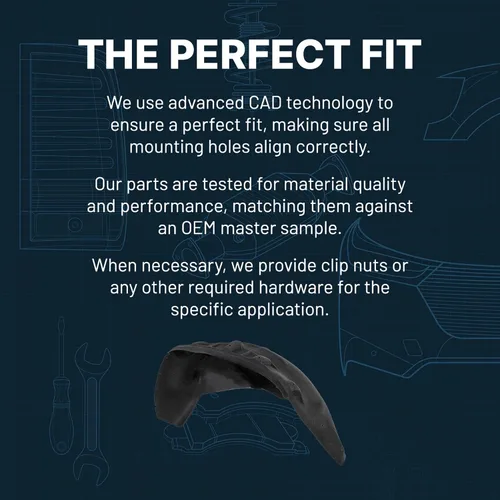 THE PERFECT FIT

We use advanced CAD technology to ensure a perfect fit, making sure all mounting holes align correctly.

Our parts are tested for material quality and performance, matching them against an OEM master sample.

When necessary, we provide clip nuts or any other required hardware for the specific application.